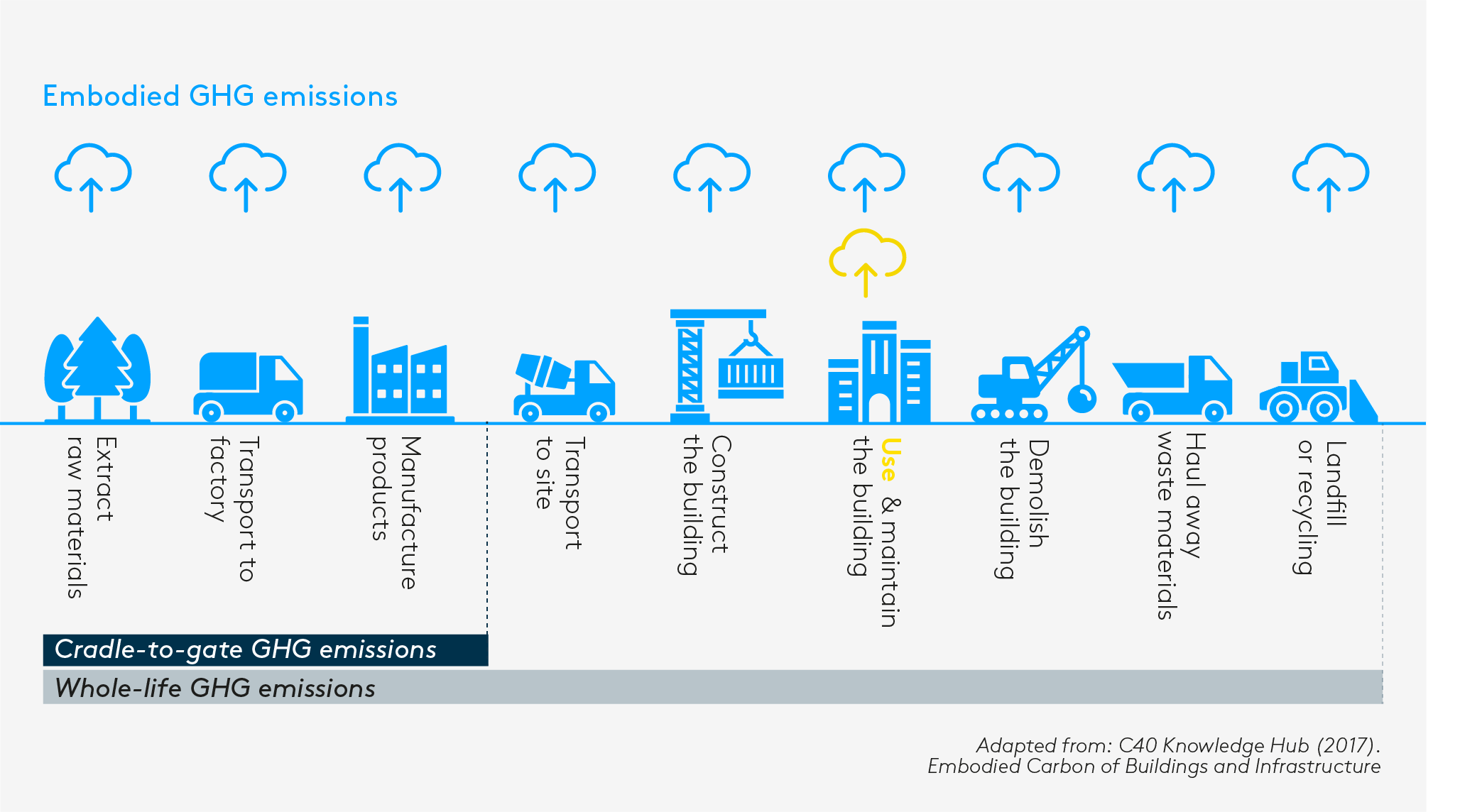 Embodied GHG emissions

Extract raw materials

Transport to factory

Manufacture products

Transport to site

Construct the building

Use & maintain the building

Demolish the building

Haul away waste materials

Landfill or recycling

Cradle-to-gate GHG emissions

Whole-life GHG emissions

Adapted from: C40 Knowledge Hub (2017). Embodied Carbon of Buildings and Infrastructure